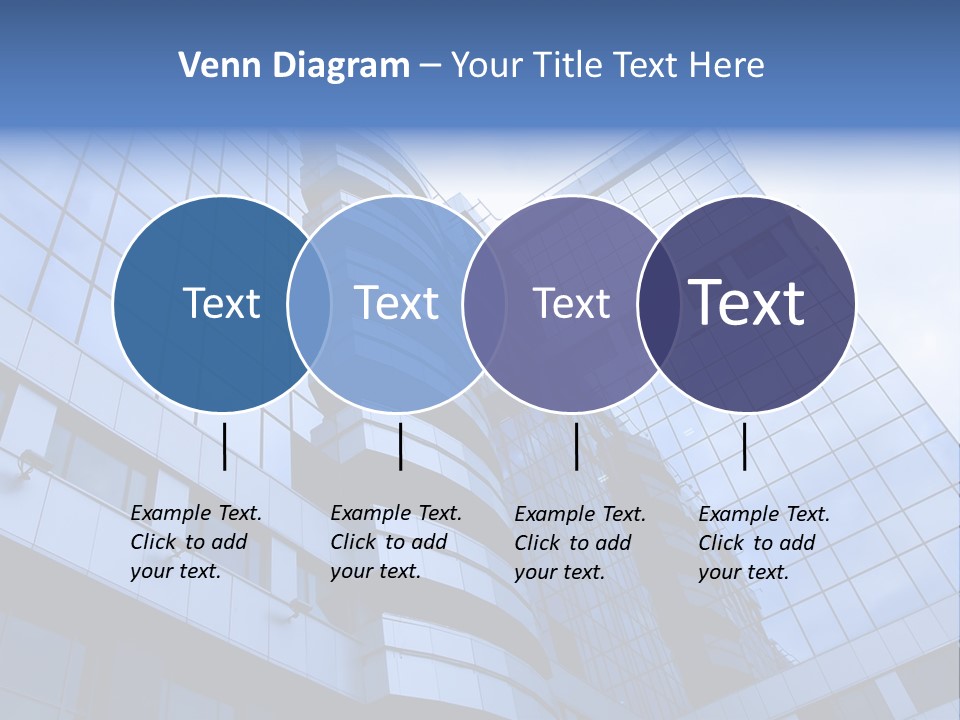 Venn Diagram – Your Title Text Here

Text

Text

Text

Text

Example Text. Click to add your text.

Example Text. Click to add your text.

Example Text. Click to add your text.

Example Text. Click to add your text.